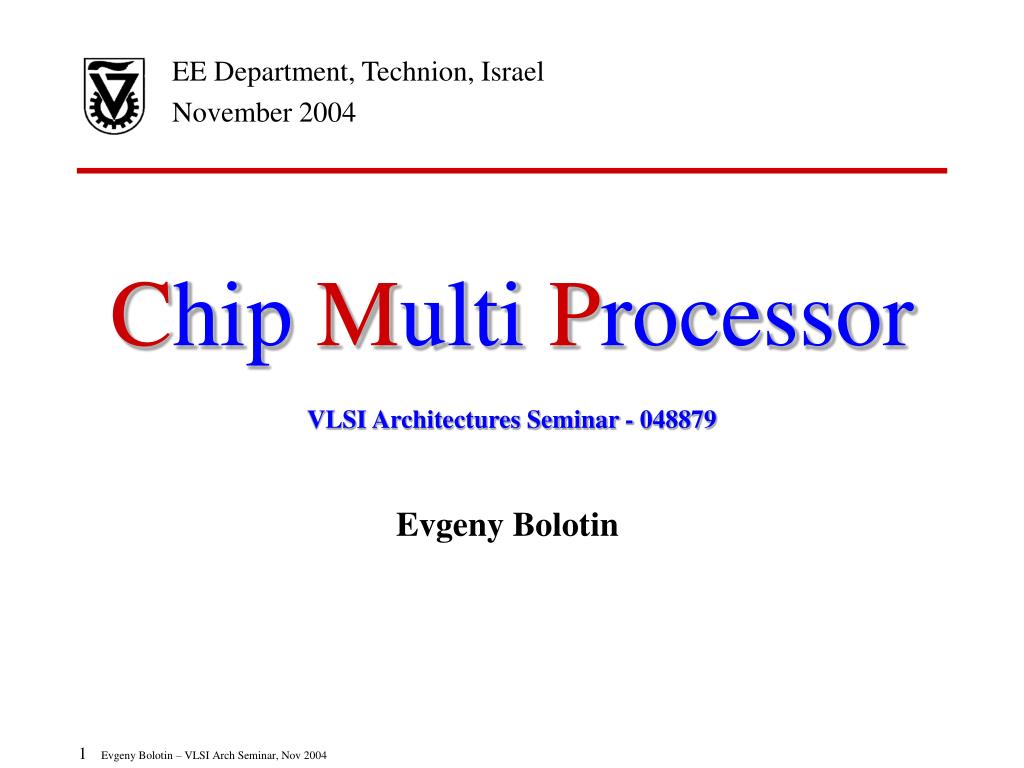 EE Department, Technion, Israel
November 2004

Chip Multi Processor

VLSI Architectures Seminar - 048879

Evgeny Bolotin

1 Evgeny Bolotin – VLSI Arch Seminar, Nov 2004